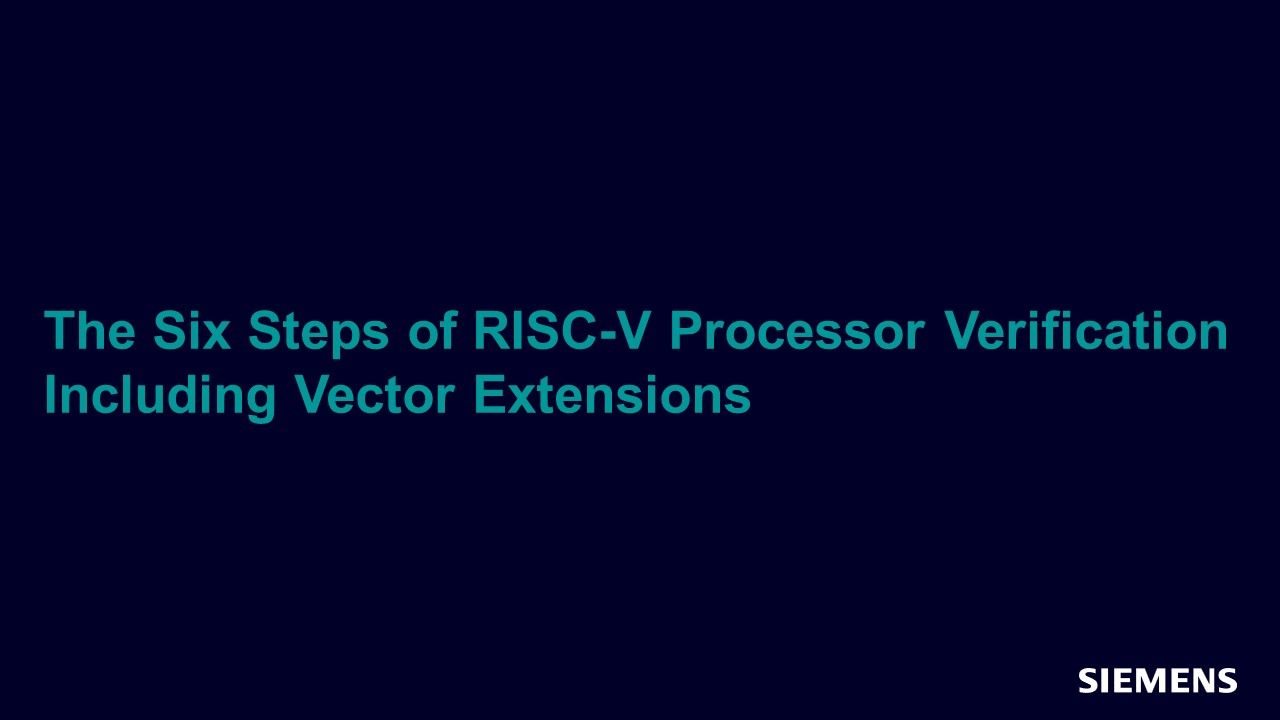 The Six Steps of RISC-V Processor Verification Including Vector Extensions

SIEMENS